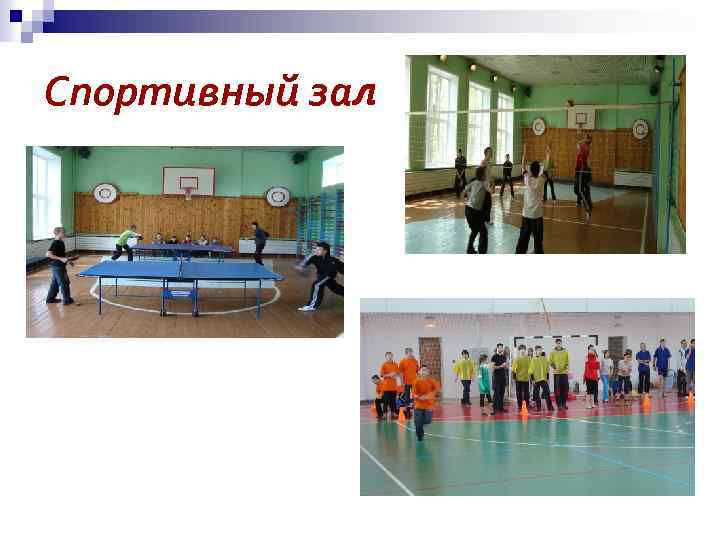 Спортивный зал